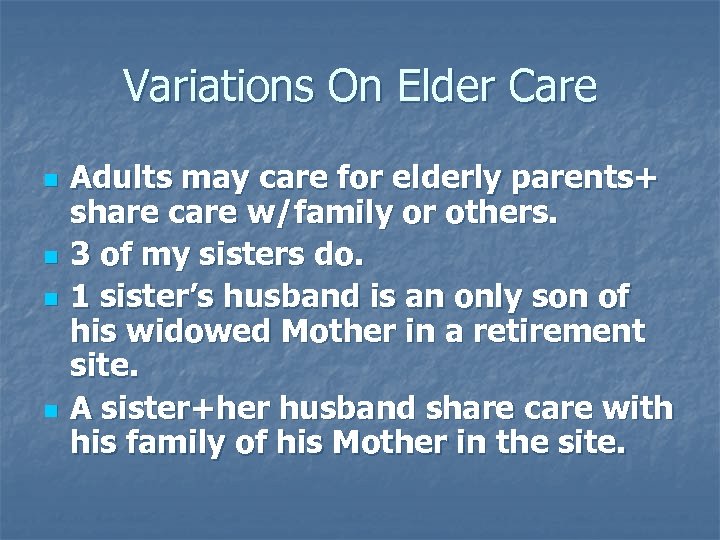 Variations On Elder Care

- Adults may care for elderly parents+ share care w/family or others.
- 3 of my sisters do.
- 1 sister's husband is an only son of his widowed Mother in a retirement site.
- A sister+her husband share care with his family of his Mother in the site.